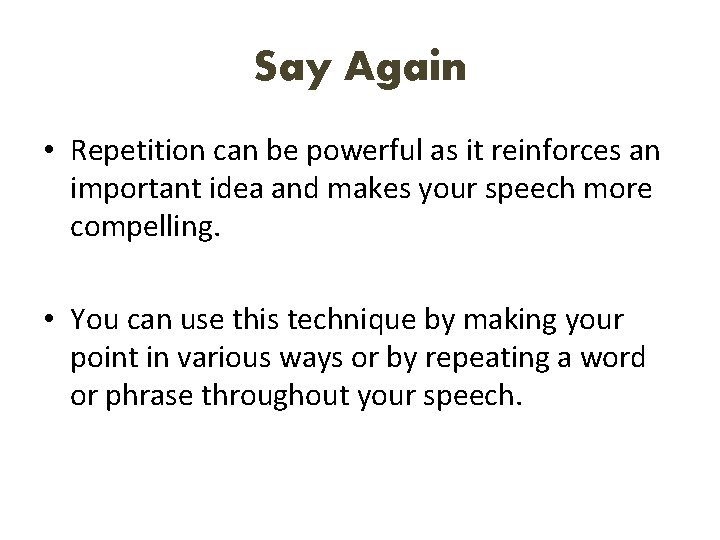 Say Again

• Repetition can be powerful as it reinforces an important idea and makes your speech more compelling.

• You can use this technique by making your point in various ways or by repeating a word or phrase throughout your speech.